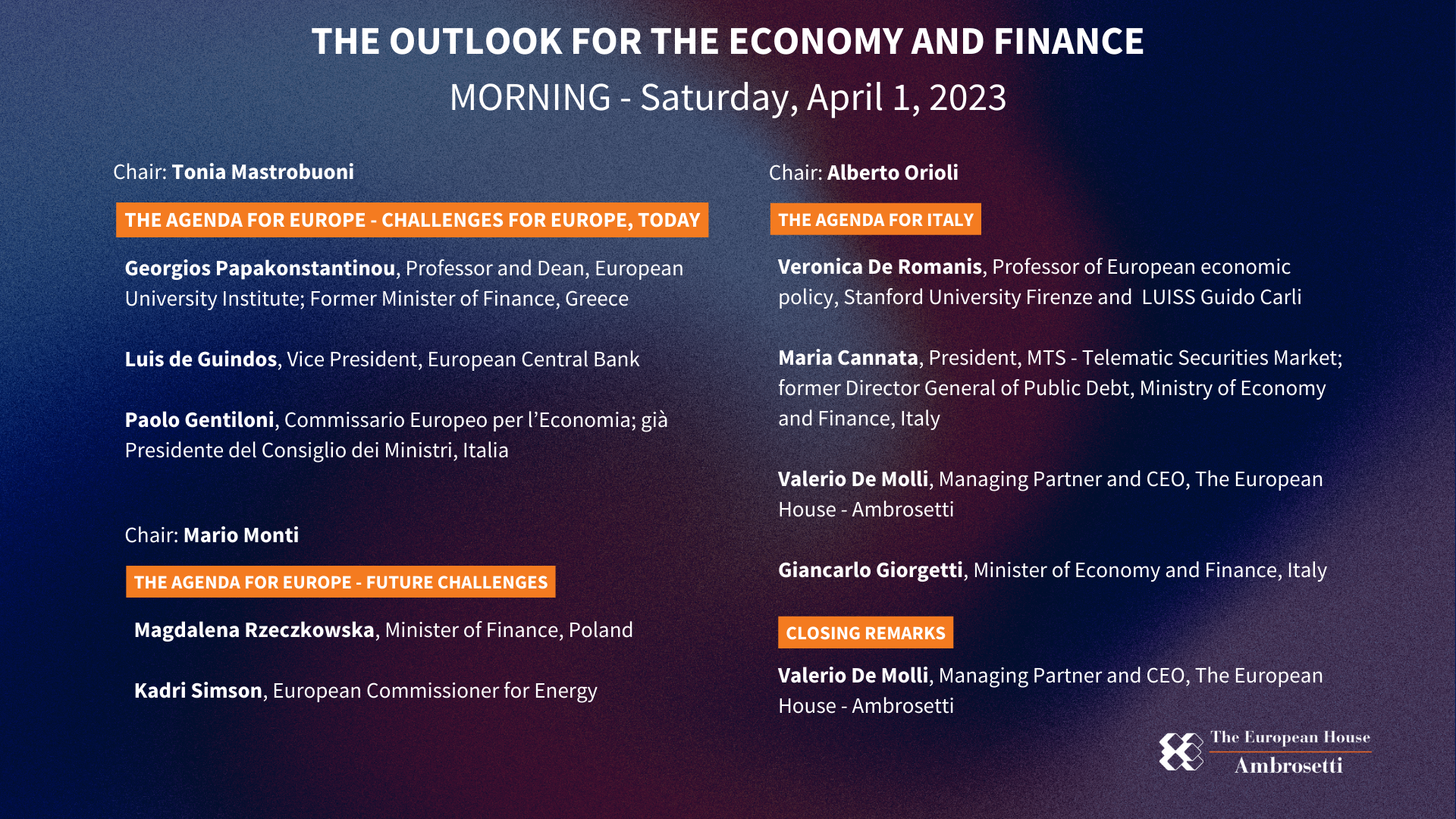 THE OUTLOOK FOR THE ECONOMY AND FINANCE
MORNING - Saturday, April 1, 2023

Chair: Tonia Mastrobuoni

THE AGENDA FOR EUROPE - CHALLENGES FOR EUROPE, TODAY

Georgios Papakonstantinou, Professor and Dean, European University Institute; Former Minister of Finance, Greece

Luis de Guindos, Vice President, European Central Bank

Paolo Gentiloni, Commissario Europeo per l'Economia; già Presidente del Consiglio dei Ministri, Italia

Chair: Mario Monti

THE AGENDA FOR EUROPE - FUTURE CHALLENGES

Magdalena Rzeczkowska, Minister of Finance, Poland

Kadri Simson, European Commissioner for Energy

Chair: Alberto Orioli

THE AGENDA FOR ITALY

Veronica De Romanis, Professor of European economic policy, Stanford University Firenze and LUISS Guido Carli

Maria Cannata, President, MTS - Telematic Securities Market; former Director General of Public Debt, Ministry of Economy and Finance, Italy

Valerio De Molli, Managing Partner and CEO, The European House - Ambrosetti

Giancarlo Giorgetti, Minister of Economy and Finance, Italy

CLOSING REMARKS

Valerio De Molli, Managing Partner and CEO, The European House - Ambrosetti

The European House
Ambrosetti